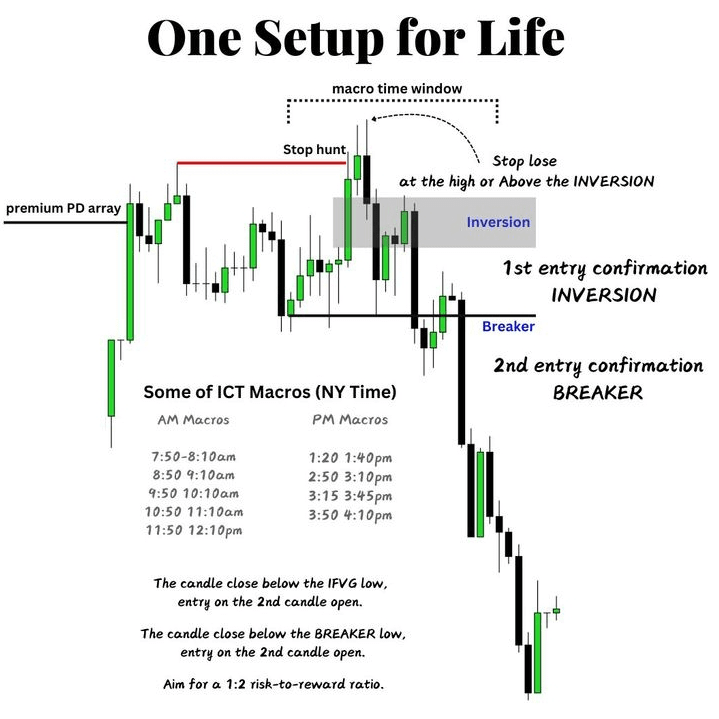 One Setup for Life

macro time window

Stop hunt

Stop lose at the high or Above the INVERSION

premium PD array

Inversion

1st entry confirmation INVERSION

Breaker

2nd entry confirmation BREAKER

Some of ICT Macros (NY Time)

AM Macros
7:50-8:10am
8:50 9:10am
9:50 10:10am
10:50 11:10am
11:50 12:10pm

PM Macros
1:20 1:40pm
2:50 3:10pm
3:15 3:45pm
3:50 4:10pm

The candle close below the IFVG low, entry on the 2nd candle open.

The candle close below the BREAKER low, entry on the 2nd candle open.

Aim for a 1:2 risk-to-reward ratio.